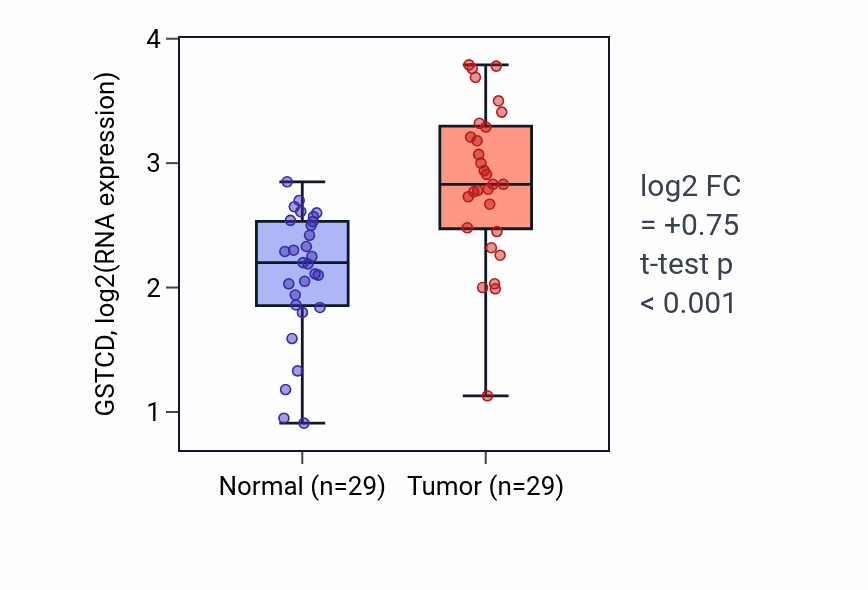 GSTCD, log2(RNA expression)

4
3
2
1

Normal (n=29)
Tumor (n=29)

log2 FC
= +0.75
t-test p
< 0.001